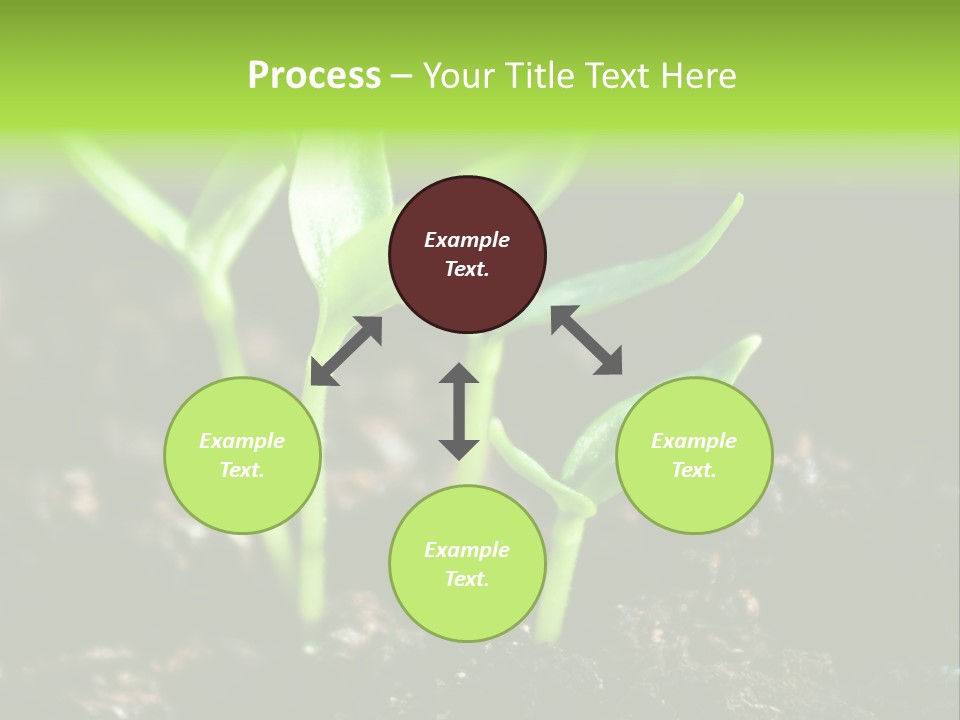 Process – Your Title Text Here

Example Text.

Example Text.

Example Text.

Example Text.